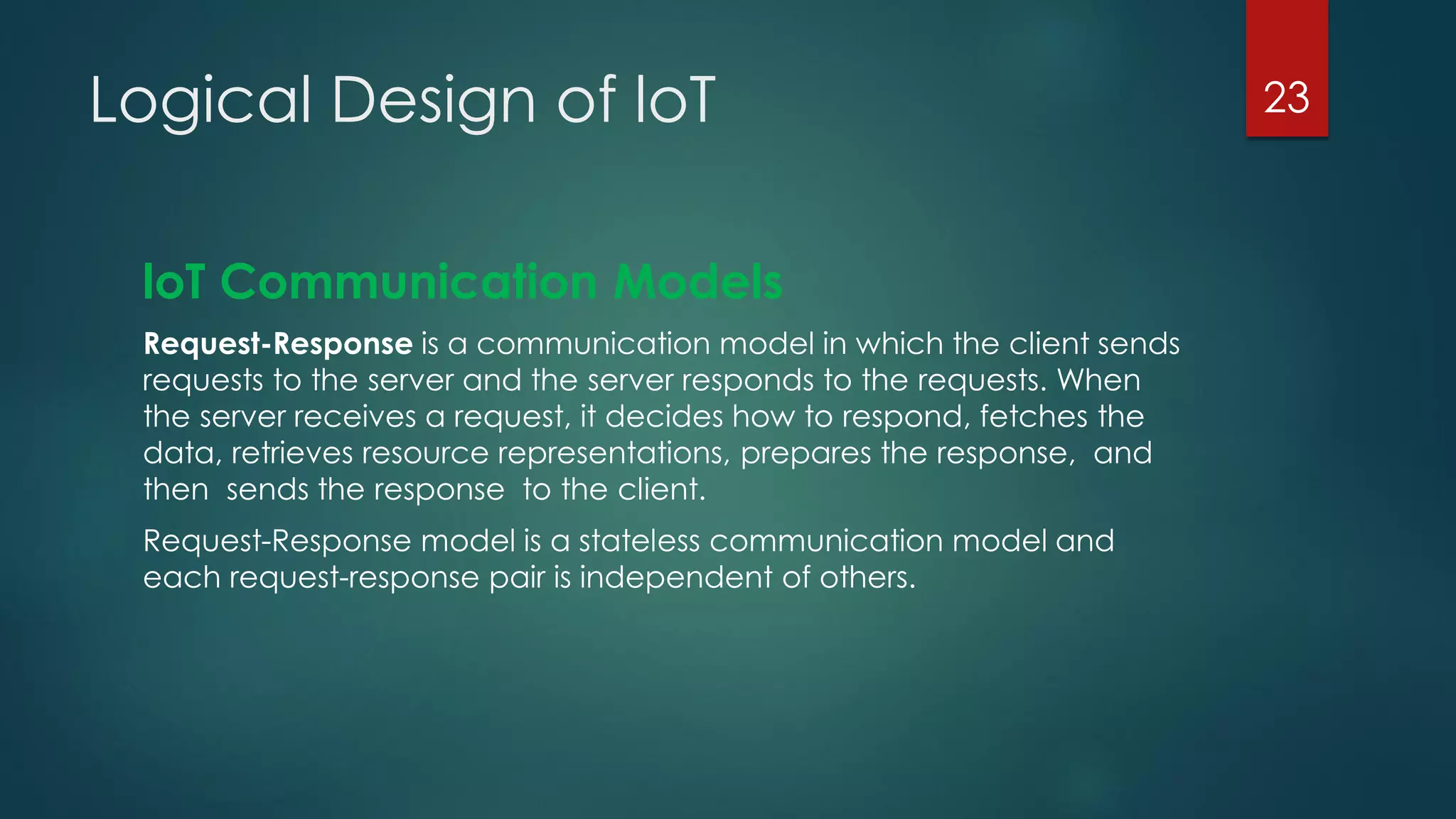 Logical Design of IoT

23

IoT Communication Models

Request-Response is a communication model in which the client sends requests to the server and the server responds to the requests. When the server receives a request, it decides how to respond, fetches the data, retrieves resource representations, prepares the response, and then sends the response to the client.

Request-Response model is a stateless communication model and each request-response pair is independent of others.